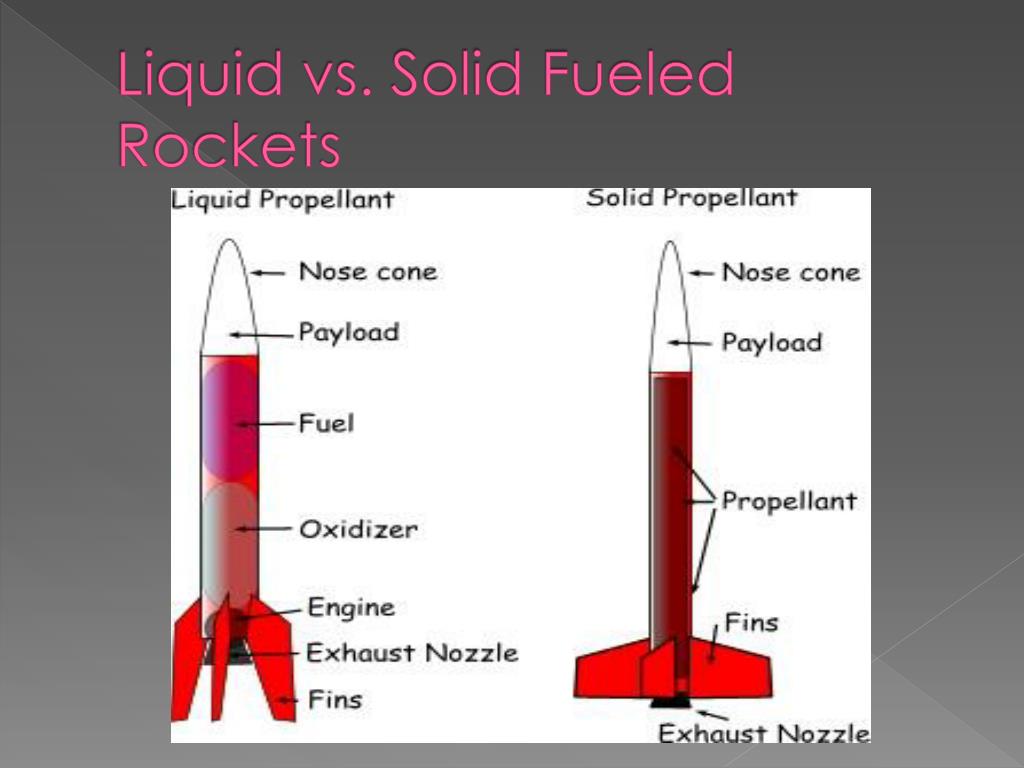 Liquid vs. Solid Fueled Rockets

Liquid Propellant

Nose cone

Payload

Fuel

Oxidizer

Engine

Exhaust Nozzle

Fins

Solid Propellant

Nose cone

Payload

Propellant

Fins

Exhaust Nozzle